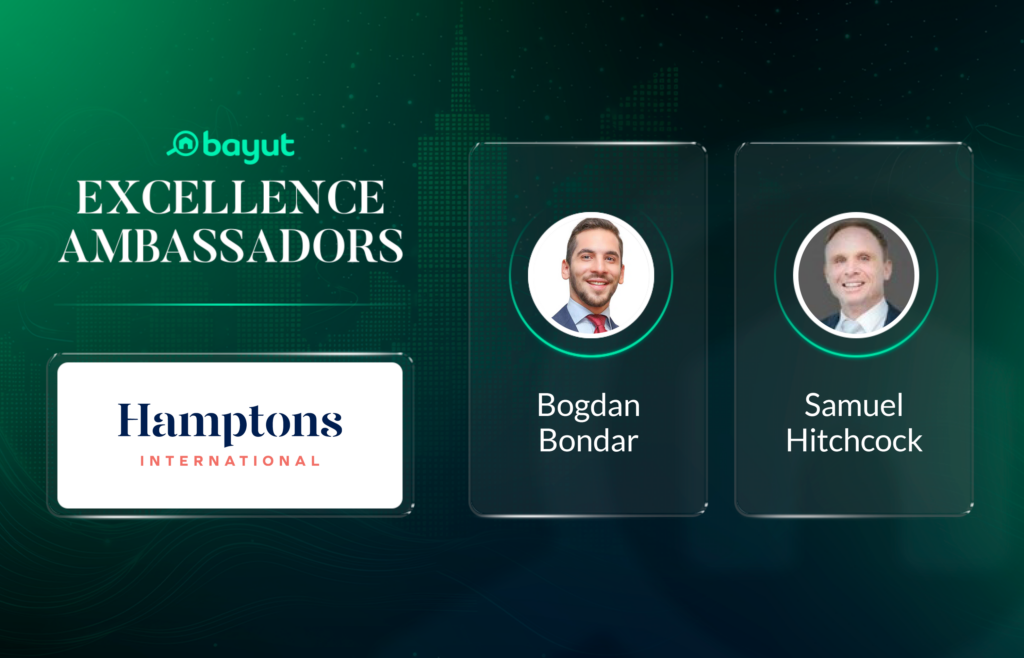 bayut
EXCELLENCE AMBASSADORS

Hamptons
INTERNATIONAL

Bogdan Bondar

Samuel Hitchcock